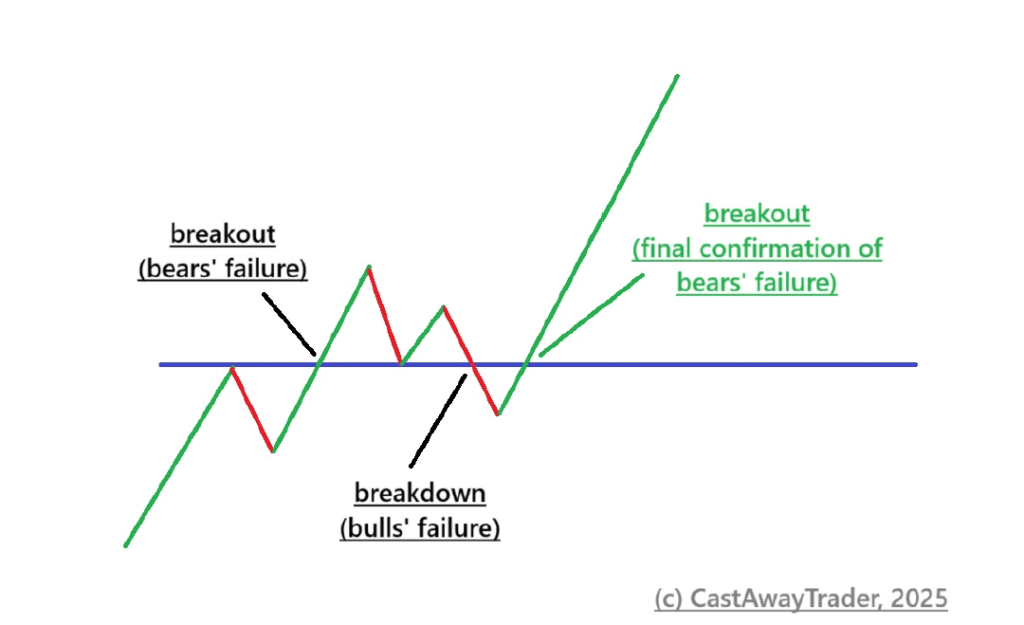 breakout
(bears' failure)

breakout
(final confirmation of
bears' failure)

breakdown
(bulls' failure)

(c) CastAwayTrader, 2025